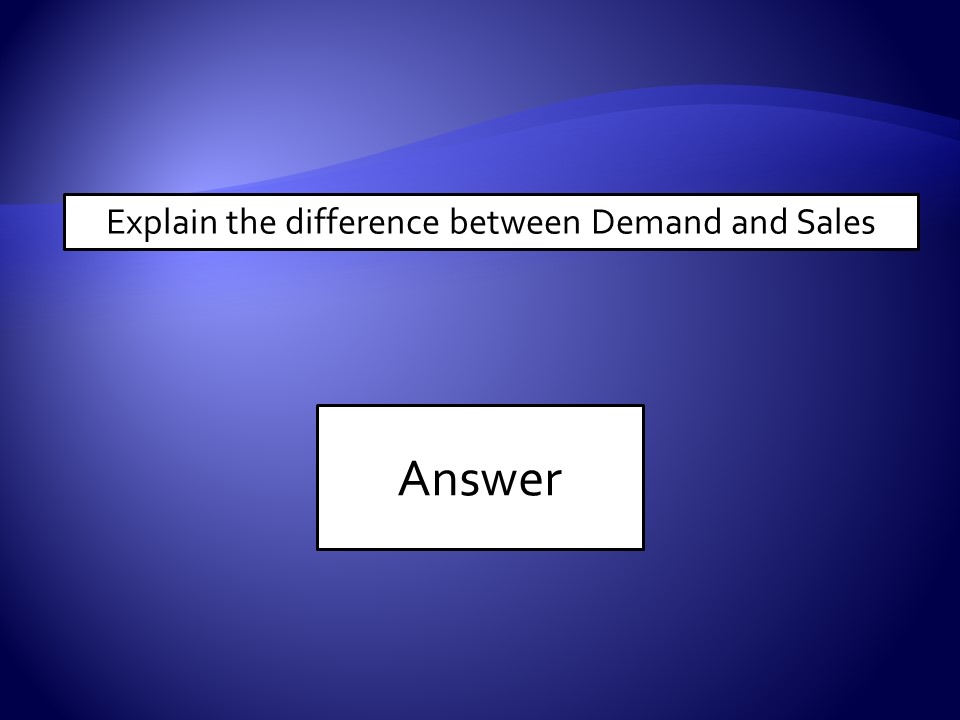 Explain the difference between Demand and Sales

Answer